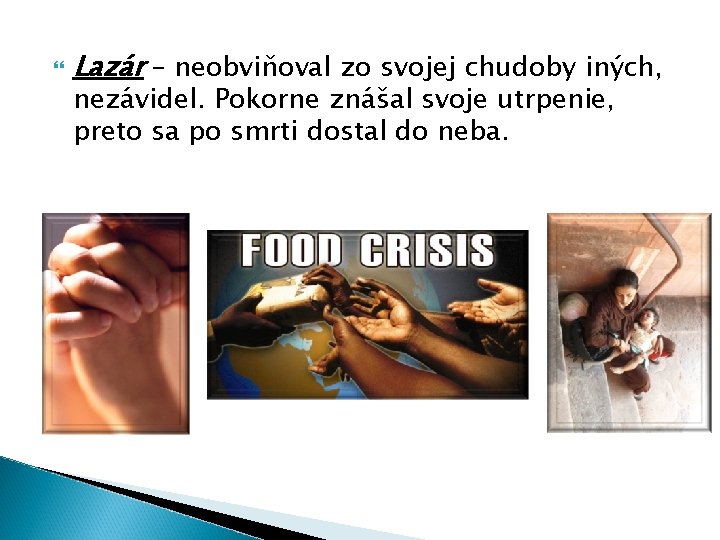 Lazár – neobviňoval zo svojej chudoby iných, nezávidel. Pokorne znášal svoje utrpenie, preto sa po smrti dostal do neba.

FOOD CRISIS